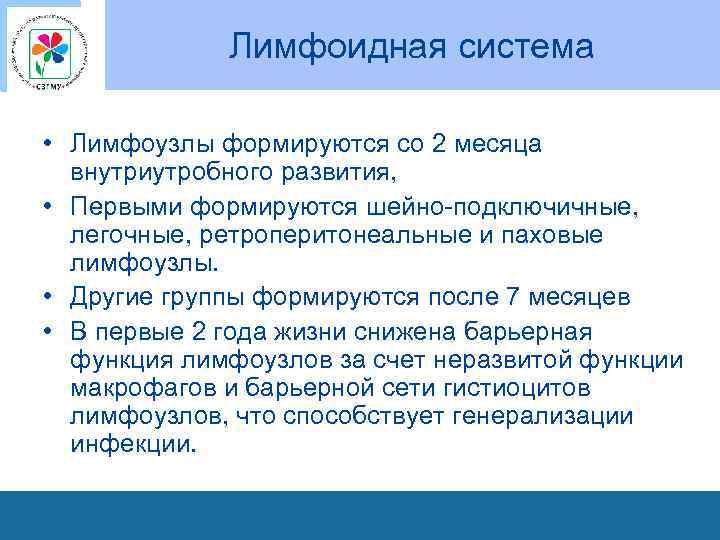 СЗГМУ

Лимфоидная система

• Лимфоузлы формируются со 2 месяца внутриутробного развития,
• Первыми формируются шейно-подключичные, легочные, ретроперитонеальные и паховые лимфоузлы.
• Другие группы формируются после 7 месяцев
• В первые 2 года жизни снижена барьерная функция лимфоузлов за счет неразвитой функции макрофагов и барьерной сети гистиоцитов лимфоузлов, что способствует генерализации инфекции.